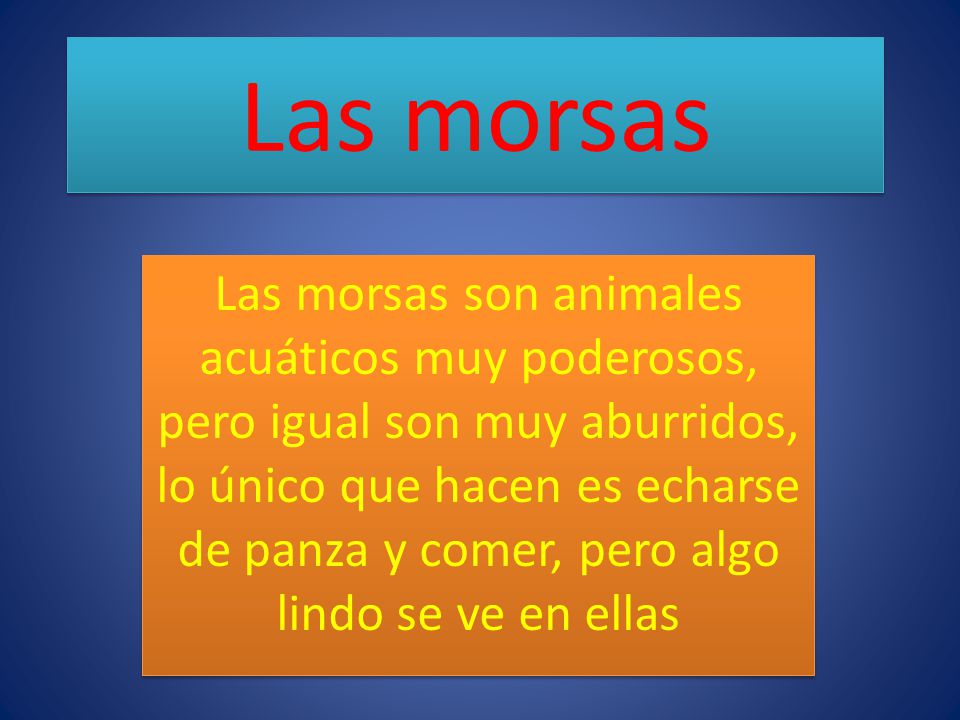 Las morsas

Las morsas son animales acuáticos muy poderosos, pero igual son muy aburridos, lo único que hacen es echarse de panza y comer, pero algo lindo se ve en ellas